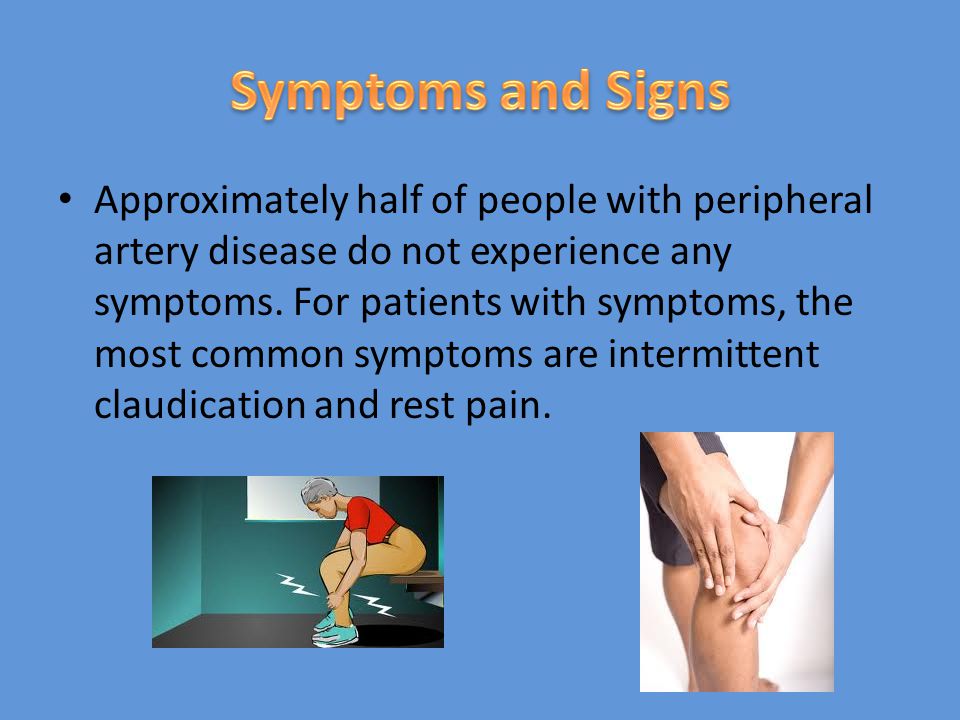 Symptoms and Signs

• Approximately half of people with peripheral artery disease do not experience any symptoms. For patients with symptoms, the most common symptoms are intermittent claudication and rest pain.